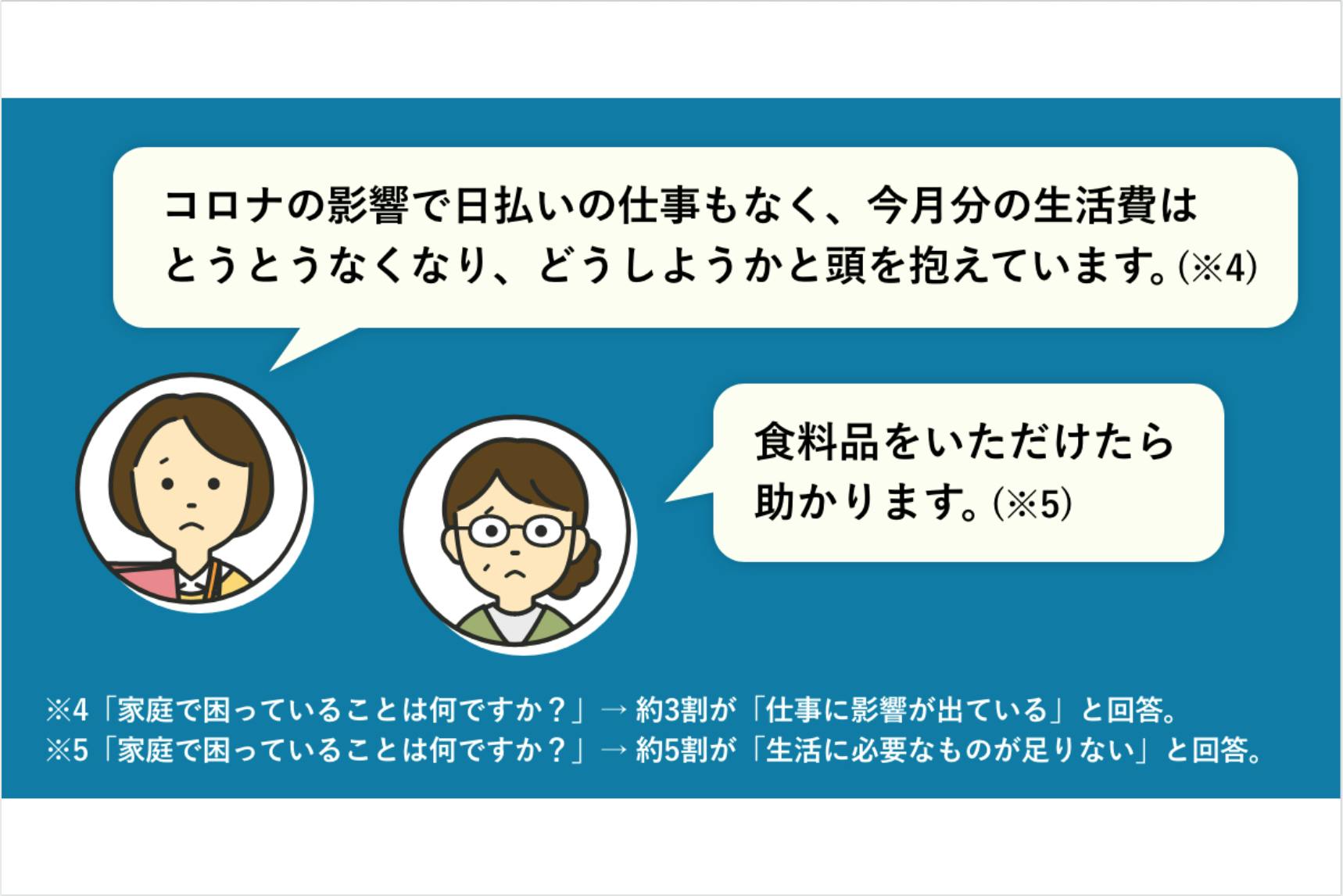 コロナの影響で日払いの仕事もなく、今月分の生活費はとうとうなくなり、どうしようかと頭を抱えています。(※4)

食料品をいただけたら助かります。(※5)

※4「家庭で困っていることは何ですか？」→ 約3割が「仕事に影響が出ている」と回答。
※5「家庭で困っていることは何ですか？」→ 約5割が「生活に必要なものが足りない」と回答。